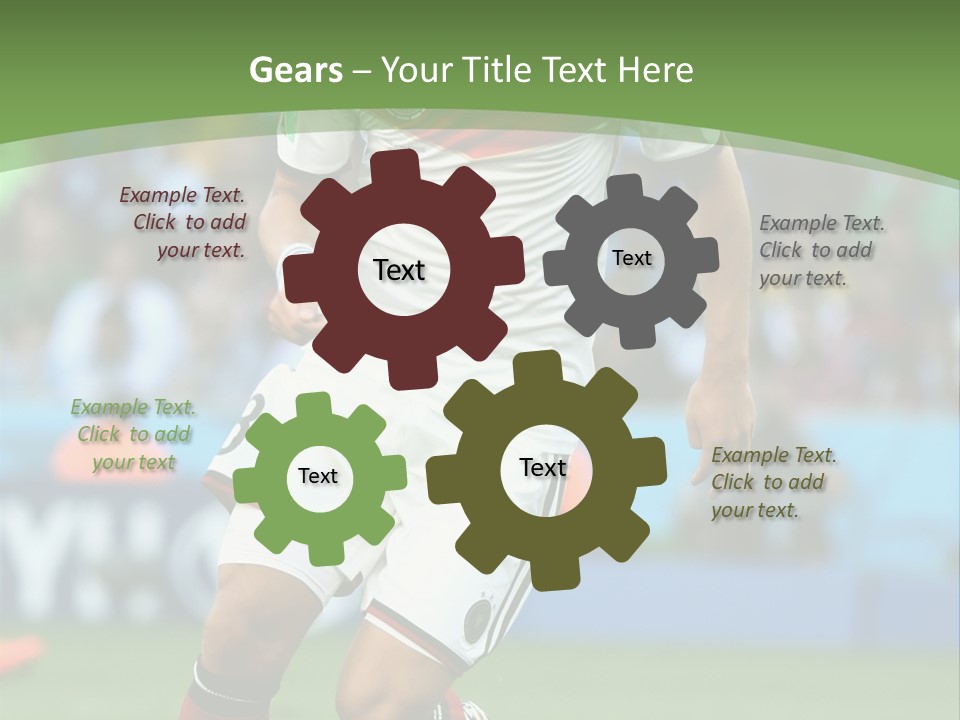 Gears – Your Title Text Here

Example Text. Click to add your text.

Text

Text

Example Text. Click to add your text.

Example Text. Click to add your text

Text

Text

Example Text. Click to add your text.